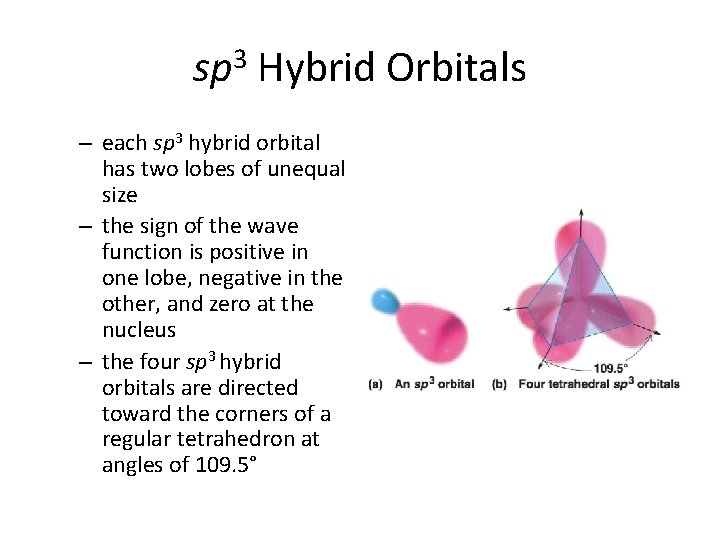 $sp^3$ Hybrid Orbitals

– each $sp^3$ hybrid orbital has two lobes of unequal size

– the sign of the wave function is positive in one lobe, negative in the other, and zero at the nucleus

– the four $sp^3$ hybrid orbitals are directed toward the corners of a regular tetrahedron at angles of 109.5°

109.5°

(a) An $sp^3$ orbital (b) Four tetrahedral $sp^3$ orbitals